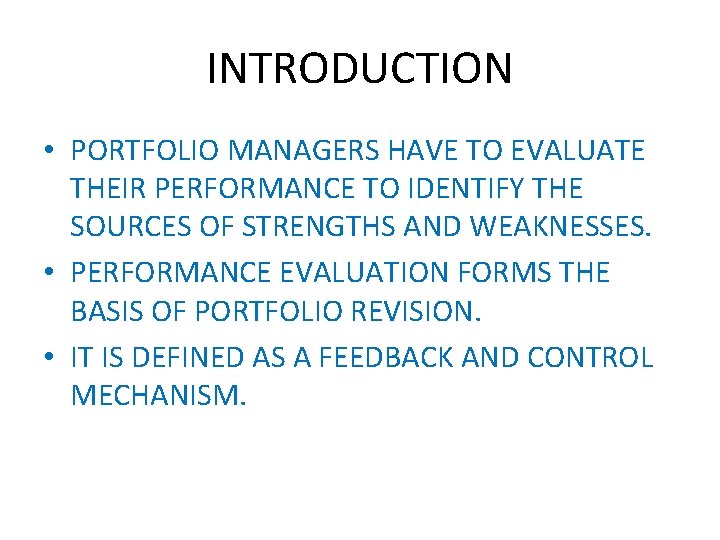 INTRODUCTION

• PORTFOLIO MANAGERS HAVE TO EVALUATE THEIR PERFORMANCE TO IDENTIFY THE SOURCES OF STRENGTHS AND WEAKNESSES.

• PERFORMANCE EVALUATION FORMS THE BASIS OF PORTFOLIO REVISION.

• IT IS DEFINED AS A FEEDBACK AND CONTROL MECHANISM.